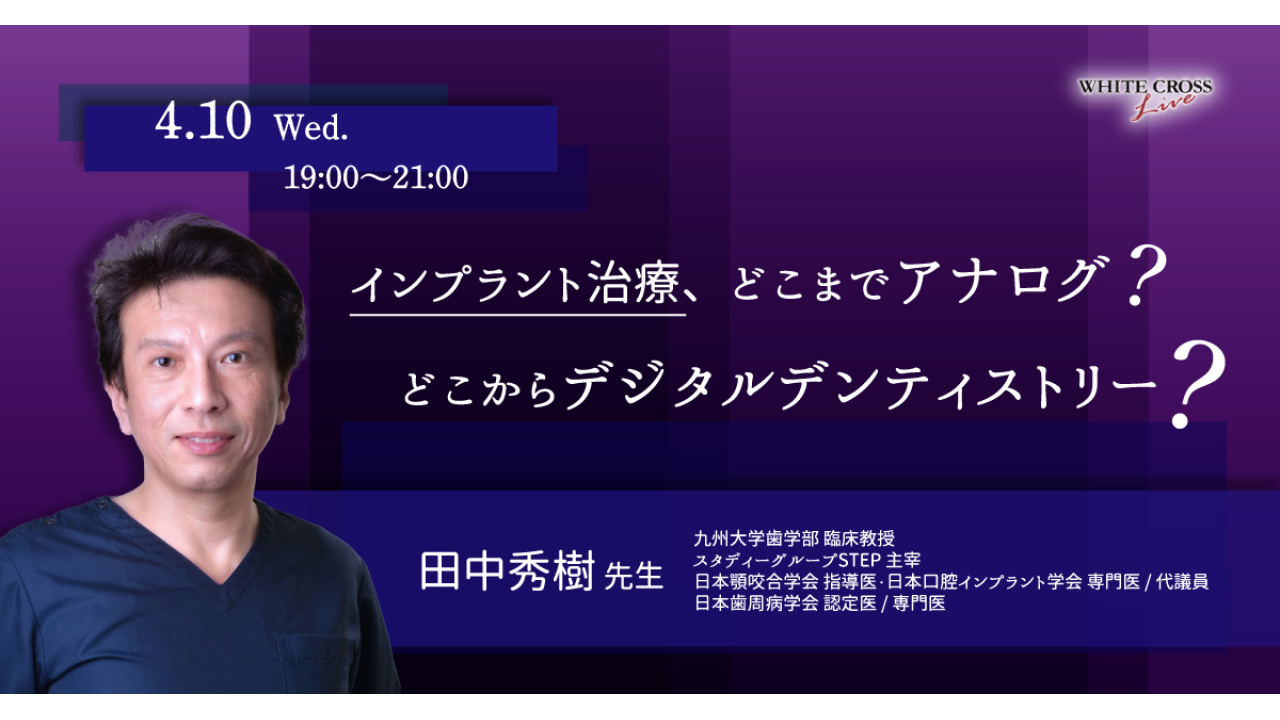 WHITE CROSS Live

4.10 Wed.
19:00〜21:00

インプラント治療、どこまでアナログ？
どこからデジタルデンティストリー？

田中秀樹 先生

九州大学歯学部 臨床教授
スタディーグループSTEP 主宰
日本顎咬合学会 指導医・日本口腔インプラント学会 専門医 / 代議員
日本歯周病学会 認定医 / 専門医